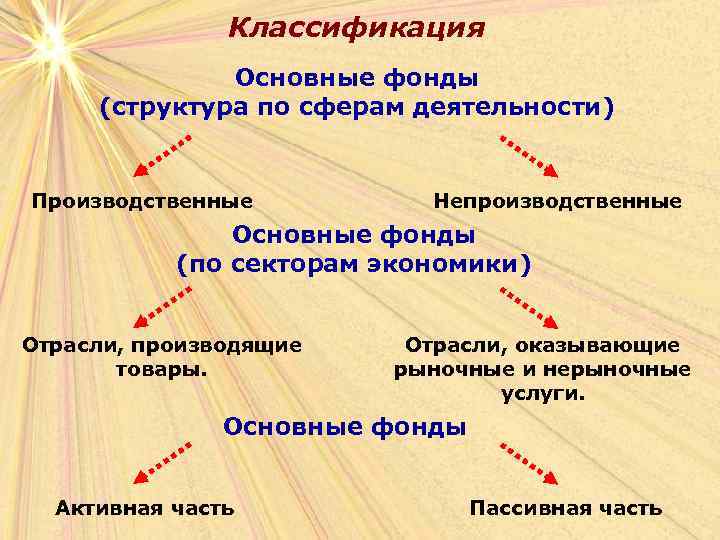 Классификация

Основные фонды
(структура по сферам деятельности)

Производственные

Непроизводственные

Основные фонды
(по секторам экономики)

Отрасли, производящие товары.

Отрасли, оказывающие рыночные и нерыночные услуги.

Основные фонды

Активная часть

Пассивная часть